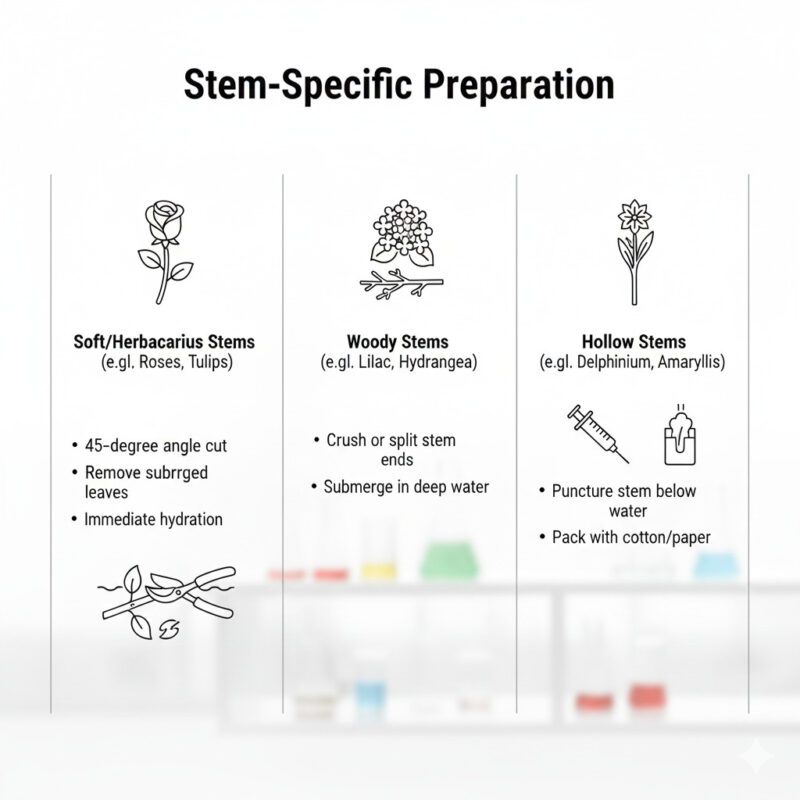 Stem-Specific Preparation

Soft/Herbacarius Stems
(e.gl. Roses, Tulips)

• 45-degree angle cut
• Remove subrrged leaves
• Immediate hydration

Woody Stems
(e.gl. Lilac, Hydrangea)

• Crush or split stem ends
• Submerge in deep water

Hollow Stems
(e.gl. Delphinium, Amaryllis)

• Puncture stem below water
• Pack with cotton/paper